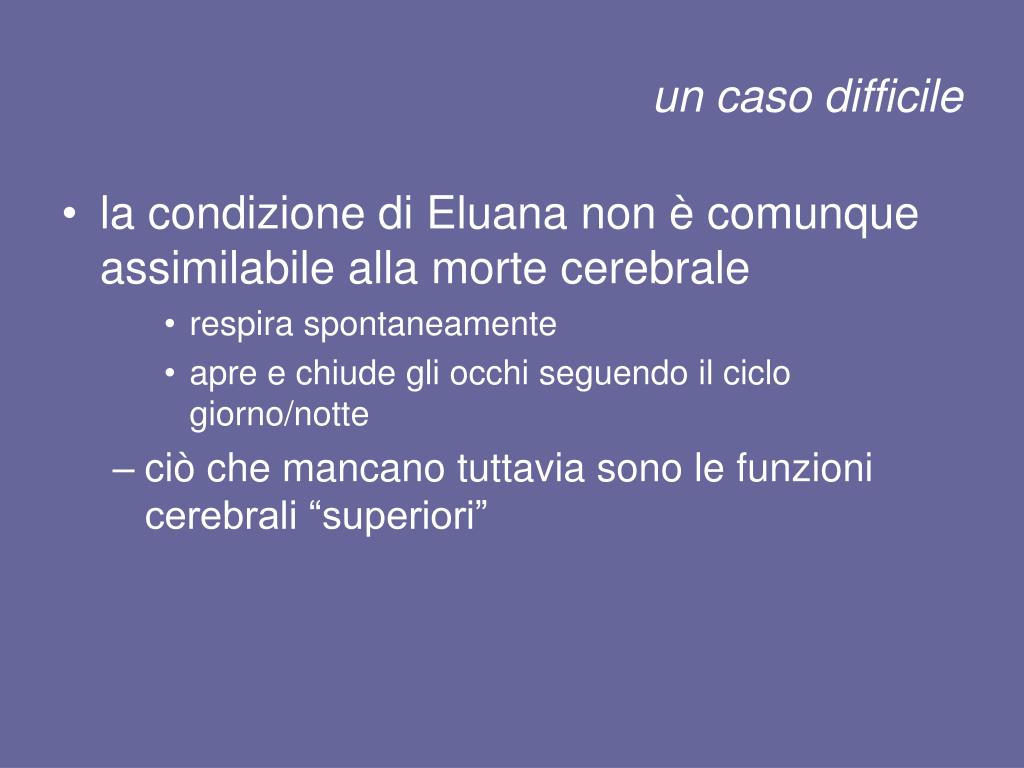 un caso difficile

• la condizione di Eluana non è comunque assimilabile alla morte cerebrale

• respira spontaneamente

• apre e chiude gli occhi seguendo il ciclo giorno/notte

– ciò che mancano tuttavia sono le funzioni cerebrali “superiori”